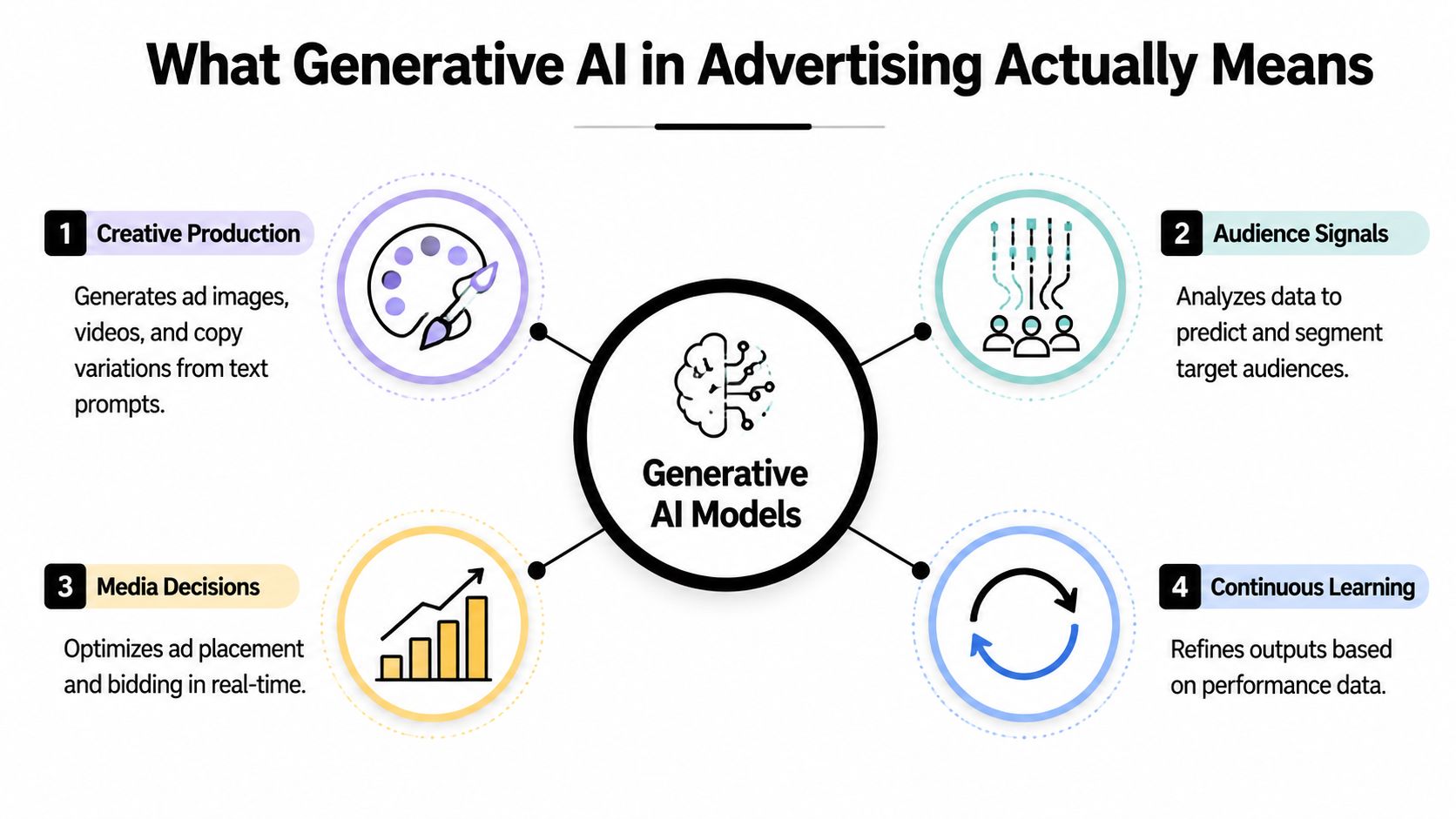 What Generative AI in Advertising Actually Means

1 Creative Production

Generates ad images, videos, and copy variations from text prompts.

2 Audience Signals

Analyzes data to predict and segment target audiences.

Generative AI Models

3 Media Decisions

Optimizes ad placement and bidding in real-time.

4 Continuous Learning

Refines outputs based on performance data.